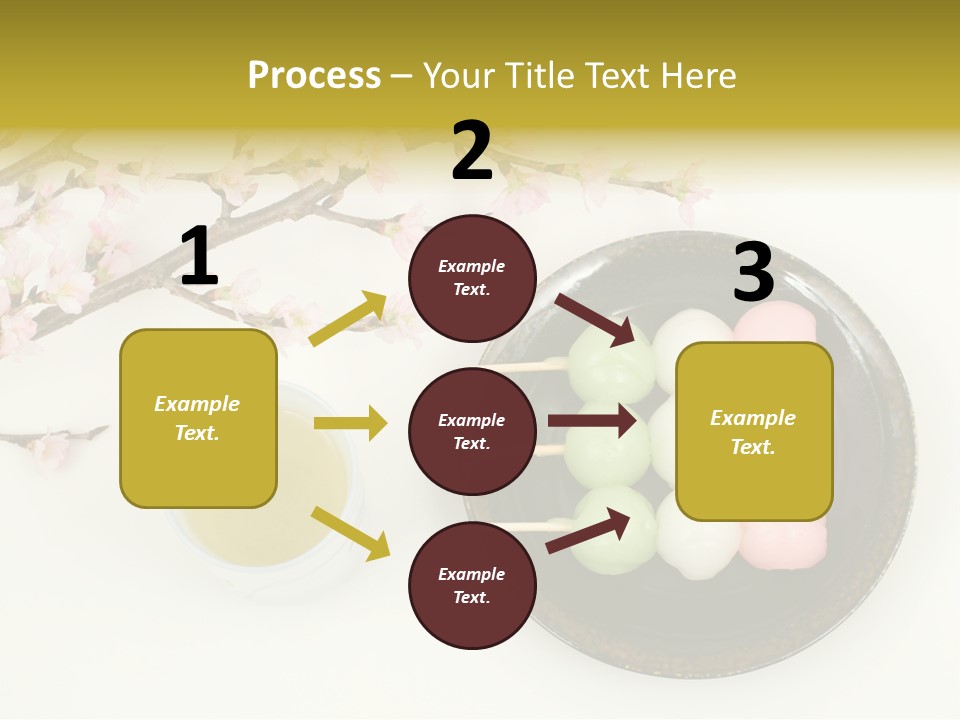 Process – Your Title Text Here

1

Example Text.

2

Example Text.

Example Text.

Example Text.

3

Example Text.